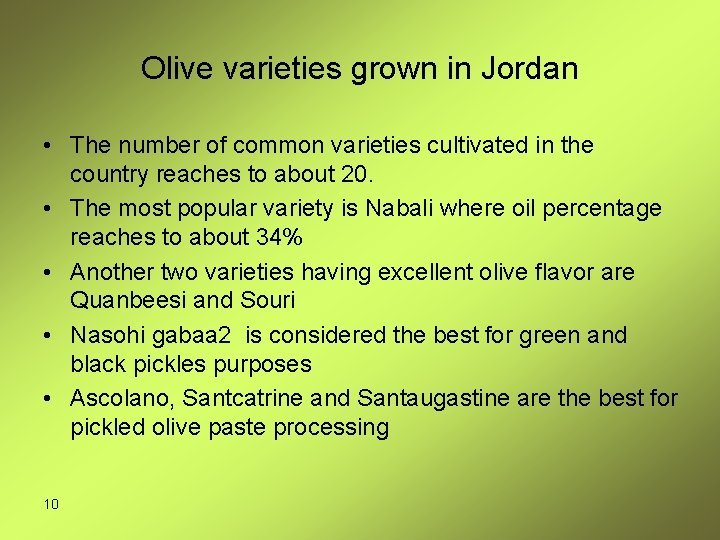 Olive varieties grown in Jordan

• The number of common varieties cultivated in the country reaches to about 20.
• The most popular variety is Nabali where oil percentage reaches to about 34%
• Another two varieties having excellent olive flavor are Quanbeesi and Souri
• Nasohi gabaa2 is considered the best for green and black pickles purposes
• Ascolano, Santcatrine and Santaugastine are the best for pickled olive paste processing

10